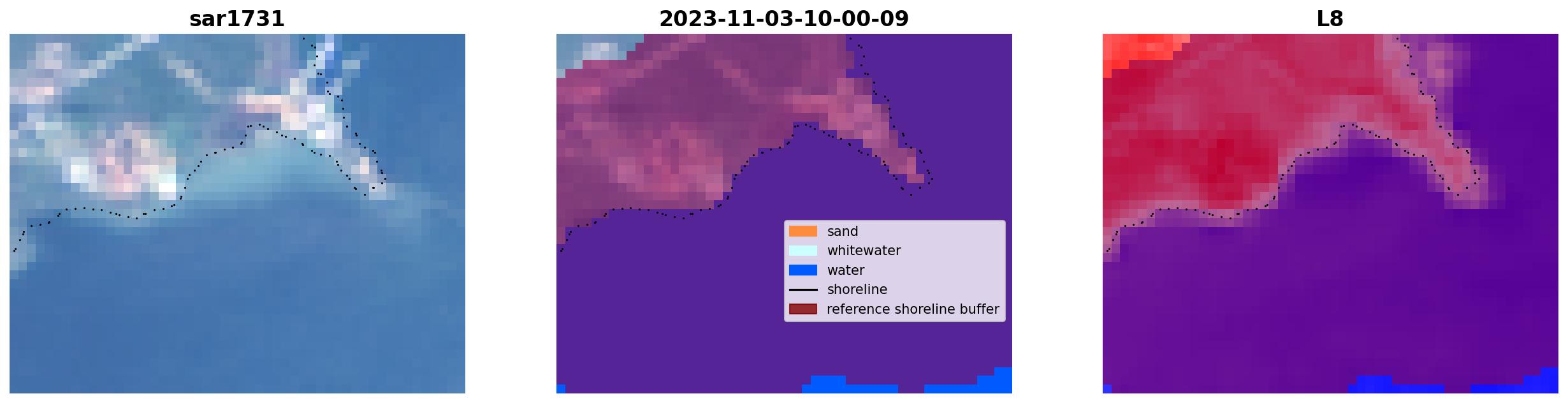 sar1731

2023-11-03-10-00-09

sand
whitewater
water
shoreline
reference shoreline buffer

L8